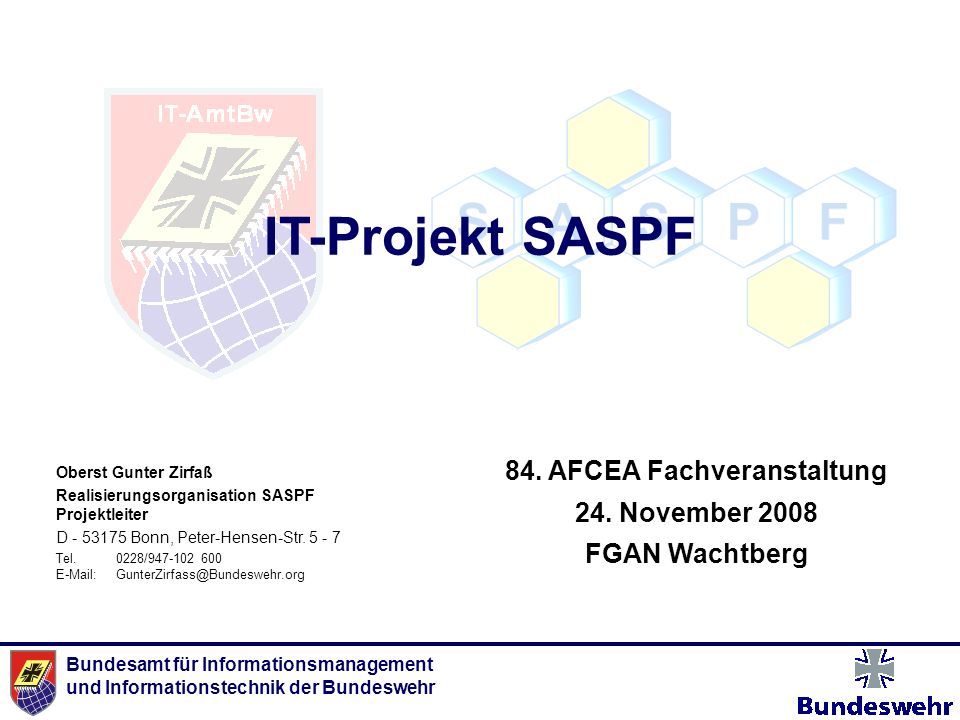 IT-AmtBw

S A S P F

IT-Projekt SASPF

Oberst Gunter Zirfaß
Realisierungsorganisation SASPF
Projektleiter
D - 53175 Bonn, Peter-Hensen-Str. 5 - 7
Tel. 0228/947-102 600
E-Mail: GunterZirfass@Bundeswehr.org

84. AFCEA Fachveranstaltung
24. November 2008
FGAN Wachtberg

Bundesamt für Informationsmanagement und Informationstechnik der Bundeswehr

Bundeswehr